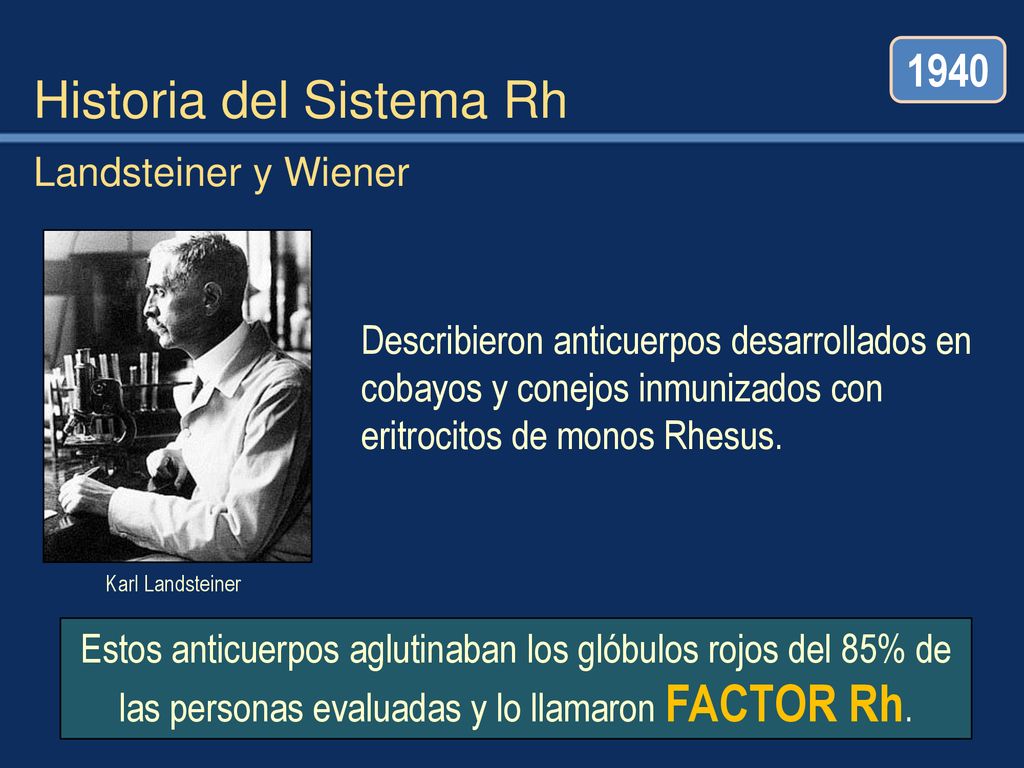 1940

Historia del Sistema Rh

Landsteiner y Wiener

Describieron anticuerpos desarrollados en cobayos y conejos inmunizados con eritrocitos de monos Rhesus.

Karl Landsteiner

Estos anticuerpos aglutinaban los glóbulos rojos del 85% de las personas evaluadas y lo llamaron FACTOR Rh.